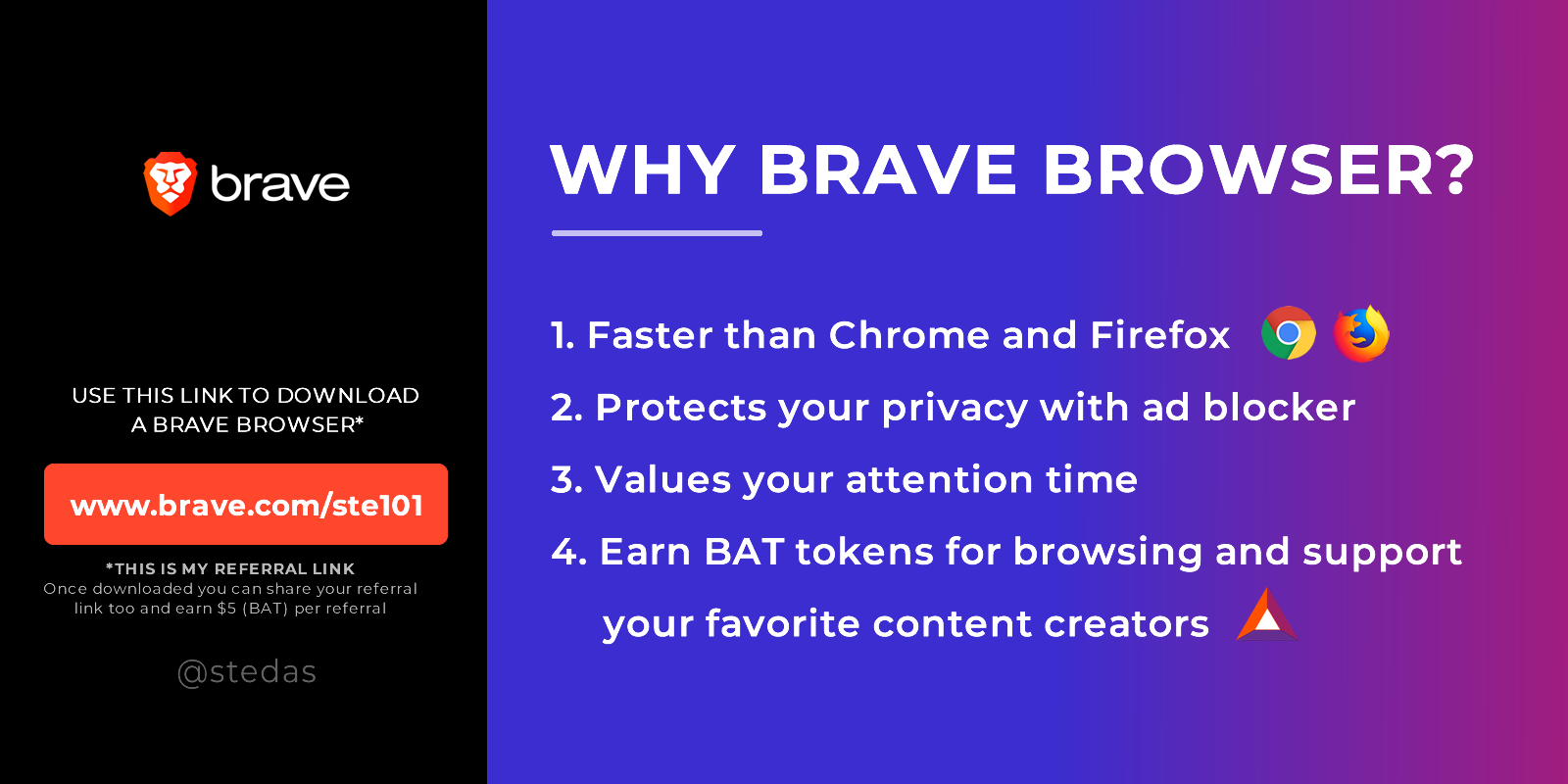 brave

USE THIS LINK TO DOWNLOAD A BRAVE BROWSER*

www.brave.com/ste101

*THIS IS MY REFERRAL LINK
Once downloaded you can share your referral link too and earn $5 (BAT) per referral

@stedas

WHY BRAVE BROWSER?

1. Faster than Chrome and Firefox

2. Protects your privacy with ad blocker

3. Values your attention time

4. Earn BAT tokens for browsing and support your favorite content creators